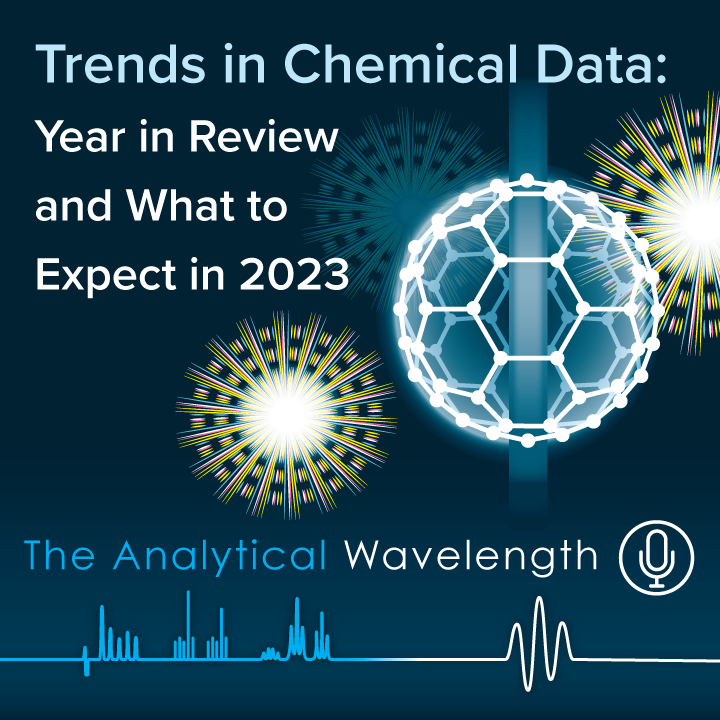 Trends in Chemical Data:
Year in Review and What to Expect in 2023

The Analytical Wavelength